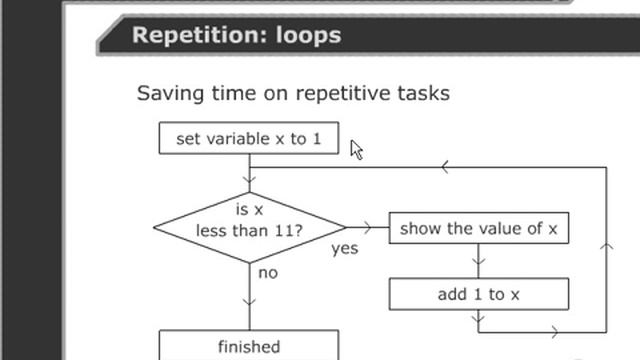 Repetition: loops

Saving time on repetitive tasks

set variable x to 1

is x
less than 11?

yes

show the value of x

add 1 to x

no

finished